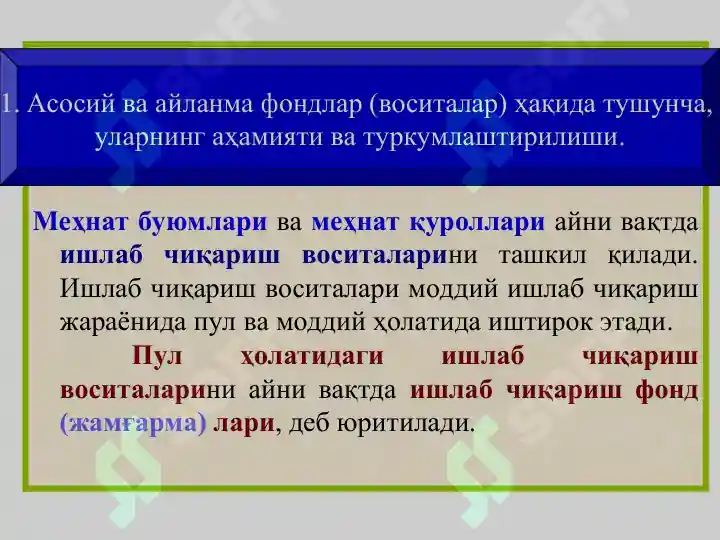 1. Асосий ва айланма фондлар (воситалар) ҳақида тушунча, уларнинг аҳамияти ва туркумлаштирилиши.

Меҳнат буюмлари ва меҳнат қуроллари айни вақтда ишлаб чиқариш воситаларини ташкил қилади. Ишлаб чиқариш воситалари моддий ишлаб чиқариш жараёнида пул ва моддий ҳолатида иштирок этади.

Пул ҳолатидаги ишлаб чиқариш воситаларини айни вақтда ишлаб чиқариш фонд (жамғарма) лари, деб юритилади.